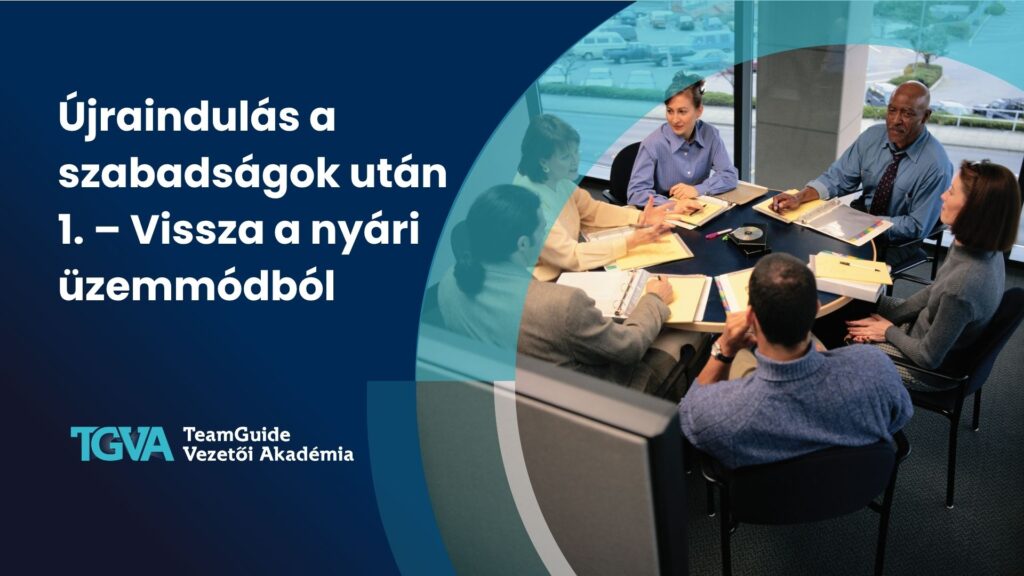 Újraindulás a szabadságok után 1. – Vissza a nyári üzemmódból

TGVA TeamGuide Vezetői Akadémia